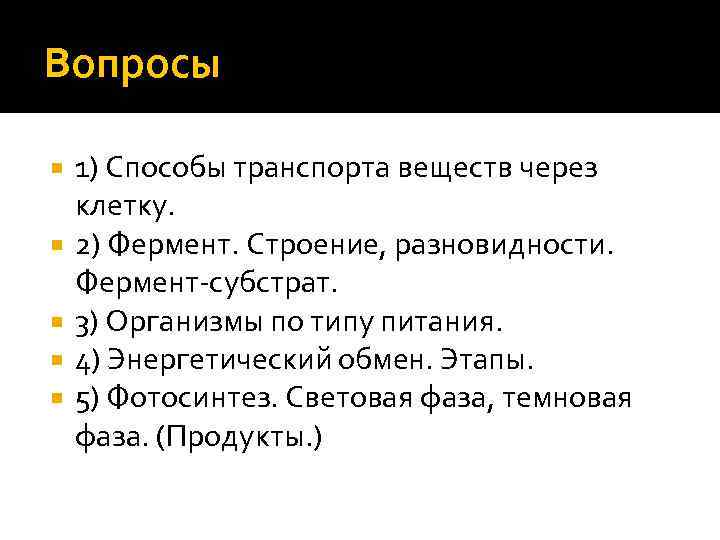 Вопросы

1) Способы транспорта веществ через клетку.
2) Фермент. Строение, разновидности. Фермент-субстрат.
3) Организмы по типу питания.
4) Энергетический обмен. Этапы.
5) Фотосинтез. Световая фаза, темновая фаза. (Продукты.)